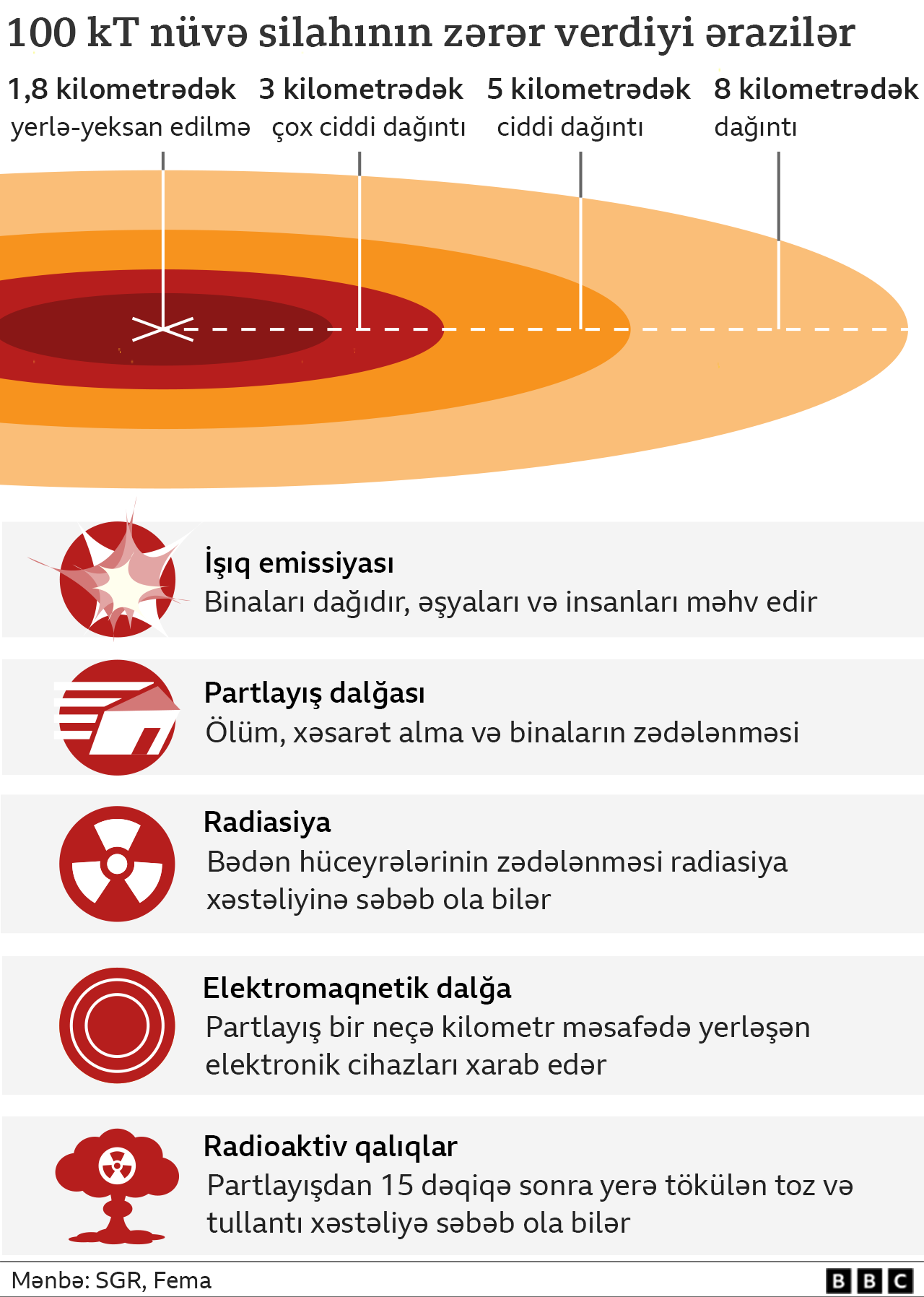 100 kT nüvə silahının zərər verdiyi ərazilər

1,8 kilometrədək
yerlə-yeksan edilmə

3 kilometrədək
çox ciddi dağıntı

5 kilometrədək
ciddi dağıntı

8 kilometrədək
dağıntı

İşıq emissiyası
Binaları dağıdır, əşyaları və insanları məhv edir

Partlayış dalğası
Ölüm, xəsarət alma və binaların zədələnməsi

Radiasiya
Bədən hüceyrələrinin zədələnməsi radiasiya xəstəliyinə səbəb ola bilər

Elektromaqnetik dalğa
Partlayış bir neçə kilometr məsafədə yerləşən elektronik cihazları xarab edər

Radioaktiv qalıqlar
Partlayışdan 15 dəqiqə sonra yerə tökülən toz və tullantı xəstəliyə səbəb ola bilər

Mənbə: SGR, Fema

BBC